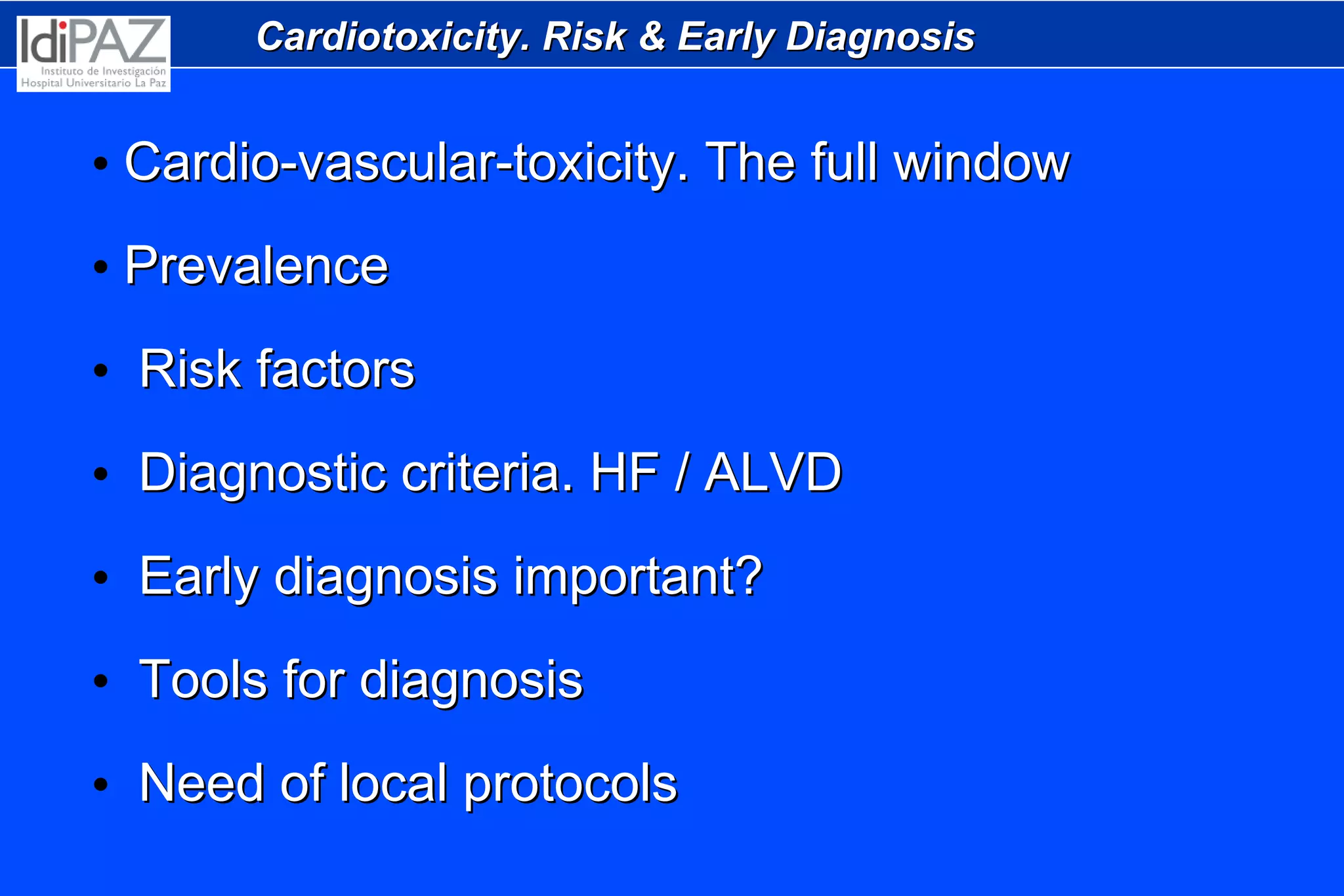 IdiPAZ
Instituto de Investigación
Hospital Universitario La Paz

Cardiotoxicity. Risk & Early Diagnosis

• Cardio-vascular-toxicity. The full window

• Prevalence

• Risk factors

• Diagnostic criteria. HF / ALVD

• Early diagnosis important?

• Tools for diagnosis

• Need of local protocols